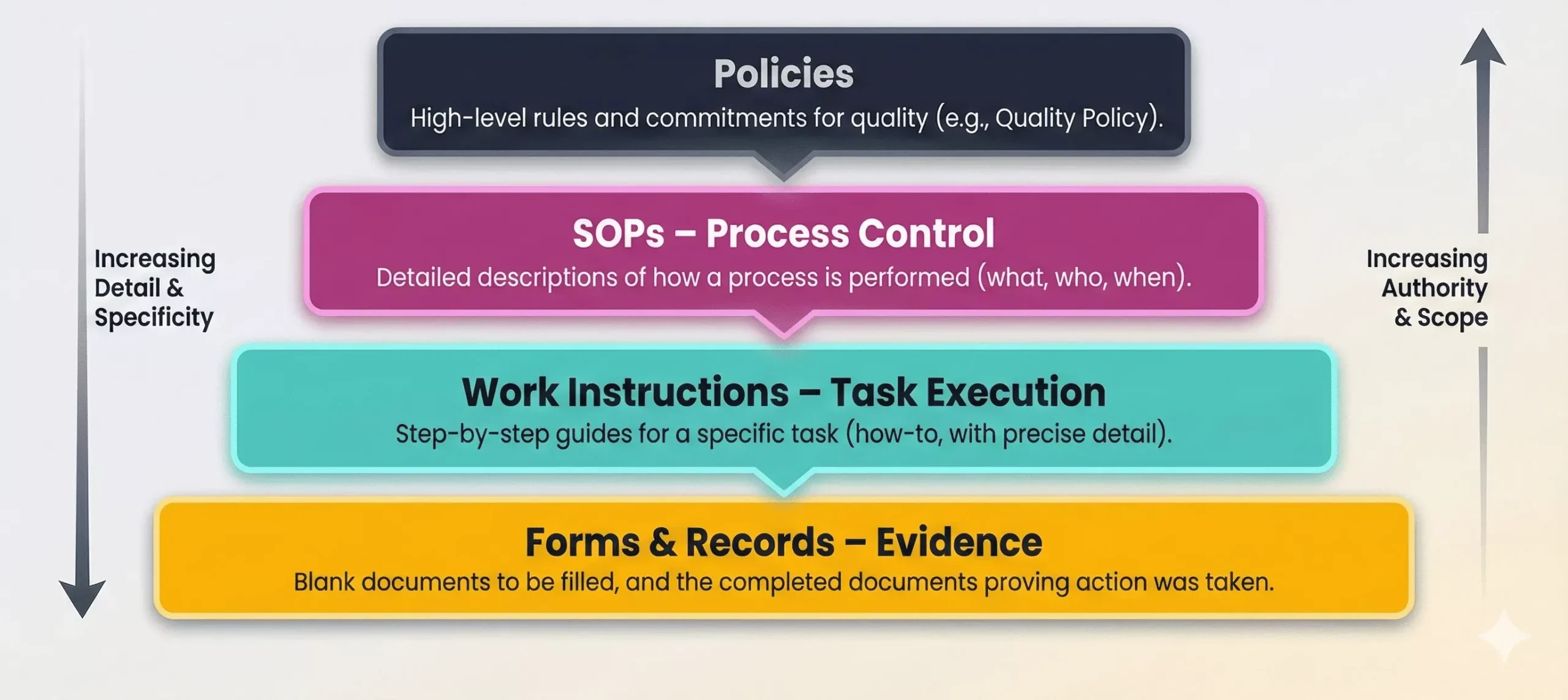 Increasing Detail & Specificity

Policies
High-level rules and commitments for quality (e.g., Quality Policy).

SOPs – Process Control
Detailed descriptions of how a process is performed (what, who, when).

Work Instructions – Task Execution
Step-by-step guides for a specific task (how-to, with precise detail).

Forms & Records – Evidence
Blank documents to be filled, and the completed documents proving action was taken.

Increasing Authority & Scope